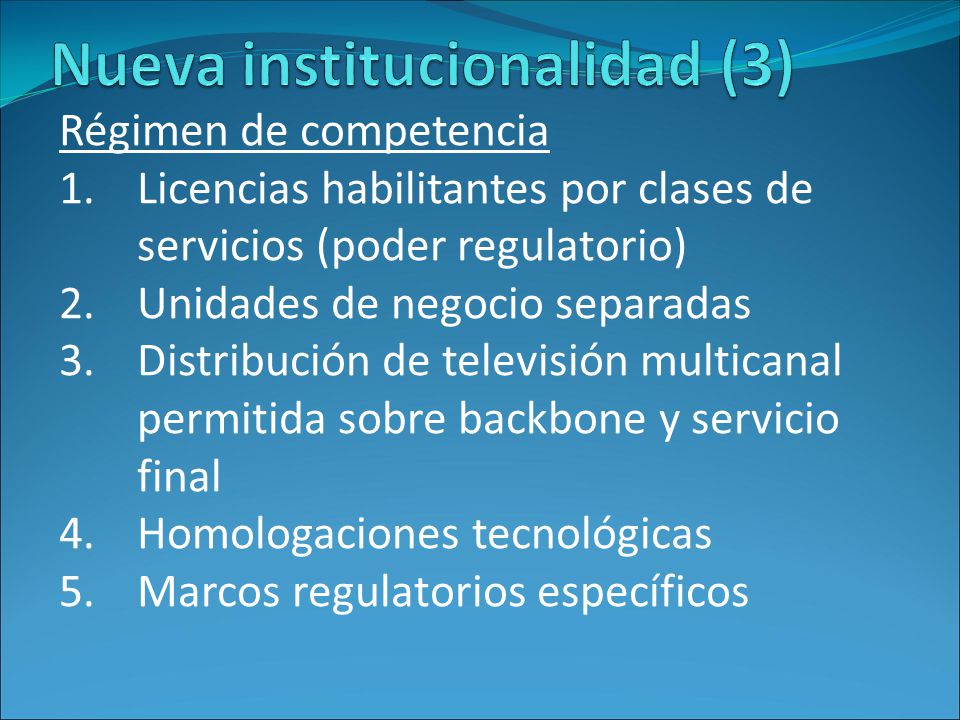 Nueva institucionalidad (3)

Régimen de competencia

1. Licencias habilitantes por clases de servicios (poder regulatorio)
2. Unidades de negocio separadas
3. Distribución de televisión multicanal permitida sobre backbone y servicio final
4. Homologaciones tecnológicas
5. Marcos regulatorios específicos